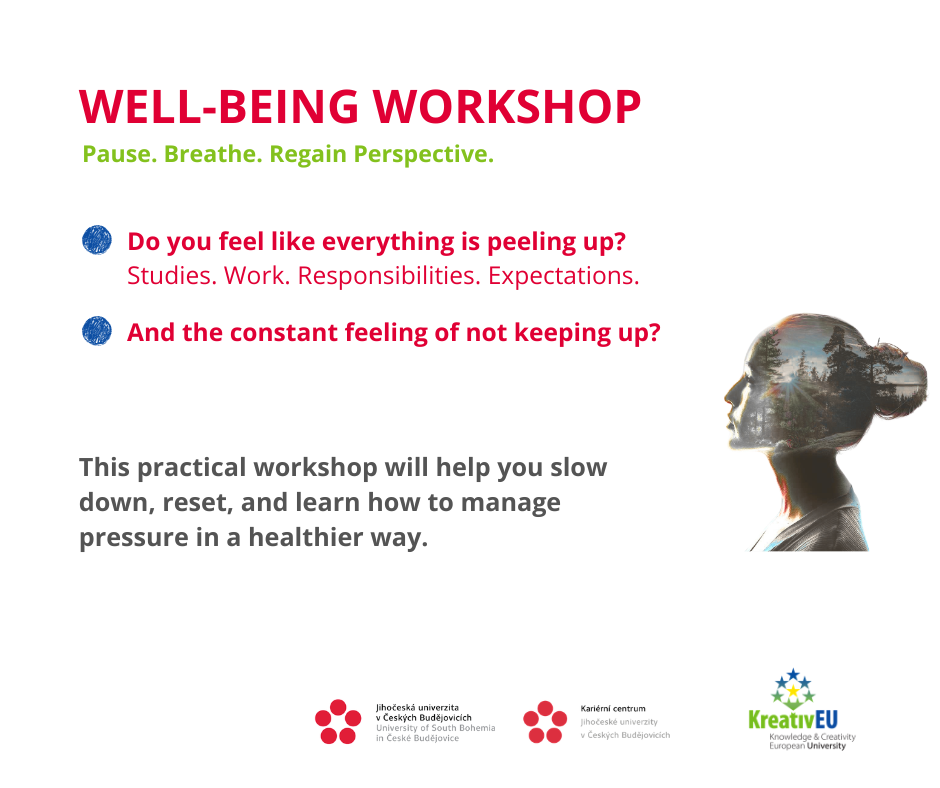 WELL-BEING WORKSHOP

Pause. Breathe. Regain Perspective.

Do you feel like everything is peeling up?
Studies. Work. Responsibilities. Expectations.

And the constant feeling of not keeping up?

This practical workshop will help you slow down, reset, and learn how to manage pressure in a healthier way.

Jihočeská univerzita v Českých Budějovicích
University of South Bohemia in České Budějovice

Kariérní centrum
Jihočeské univerzity v Českých Budějovicích

KreativEU
Knowledge & Creativity European University